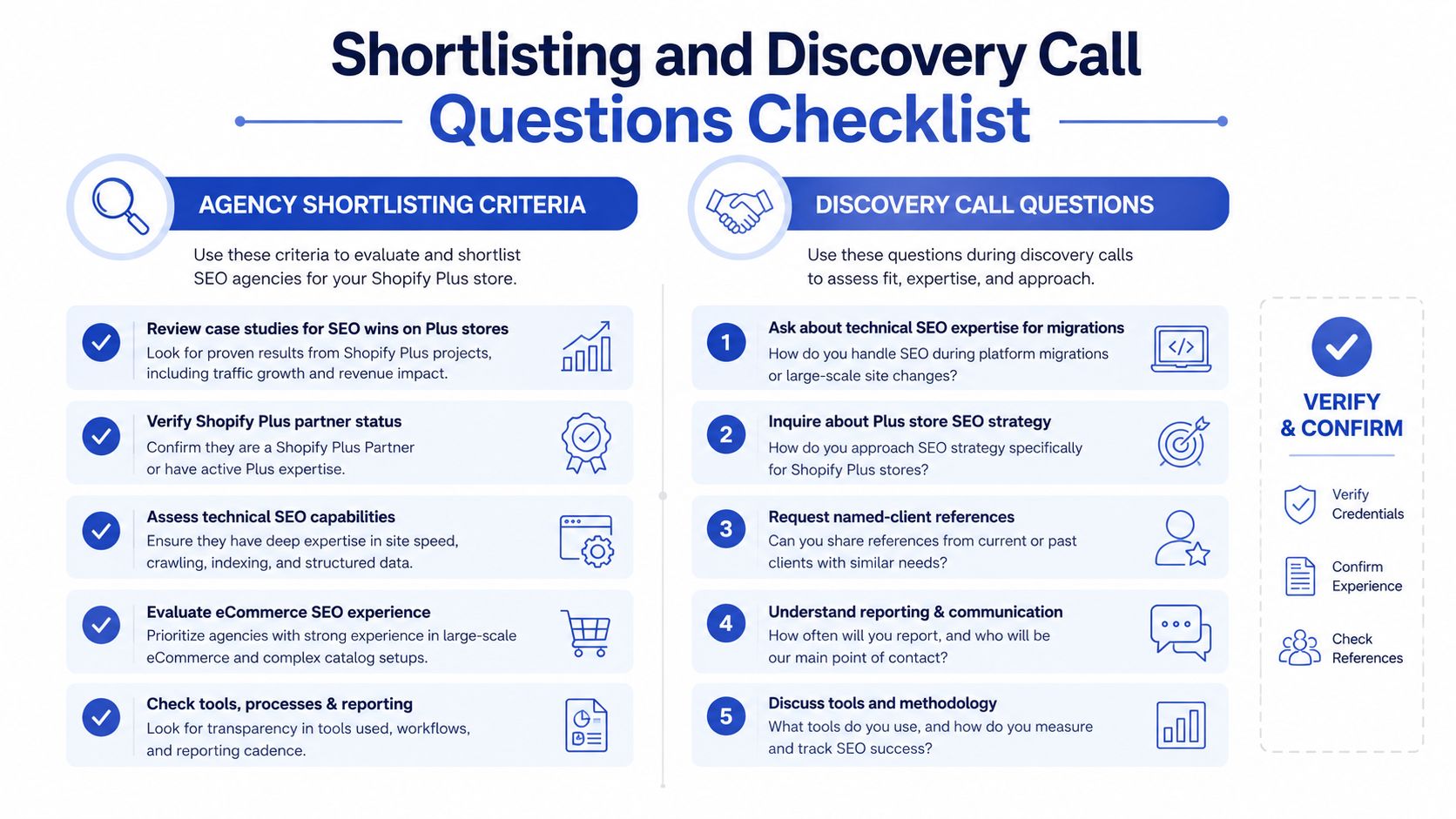 Shortlisting and Discovery Call
Questions Checklist

AGENCY SHORTLISTING CRITERIA

Use these criteria to evaluate and shortlist SEO agencies for your Shopify Plus store.

Review case studies for SEO wins on Plus stores
Look for proven results from Shopify Plus projects, including traffic growth and revenue impact.

Verify Shopify Plus partner status
Confirm they are a Shopify Plus Partner or have active Plus expertise.

Assess technical SEO capabilities
Ensure they have deep expertise in site speed, crawling, indexing, and structured data.

Evaluate eCommerce SEO experience
Prioritize agencies with strong experience in large-scale eCommerce and complex catalog setups.

Check tools, processes & reporting
Look for transparency in tools used, workflows, and reporting cadence.

DISCOVERY CALL QUESTIONS

Use these questions during discovery calls to assess fit, expertise, and approach.

1 Ask about technical SEO expertise for migrations
How do you handle SEO during platform migrations or large-scale site changes?

2 Inquire about Plus store SEO strategy
How do you approach SEO strategy specifically for Shopify Plus stores?

3 Request named-client references
Can you share references from current or past clients with similar needs?

4 Understand reporting & communication
How often will you report, and who will be our main point of contact?

5 Discuss tools and methodology
What tools do you use, and how do you measure and track SEO success?

VERIFY & CONFIRM

Verify Credentials

Confirm Experience

Check References